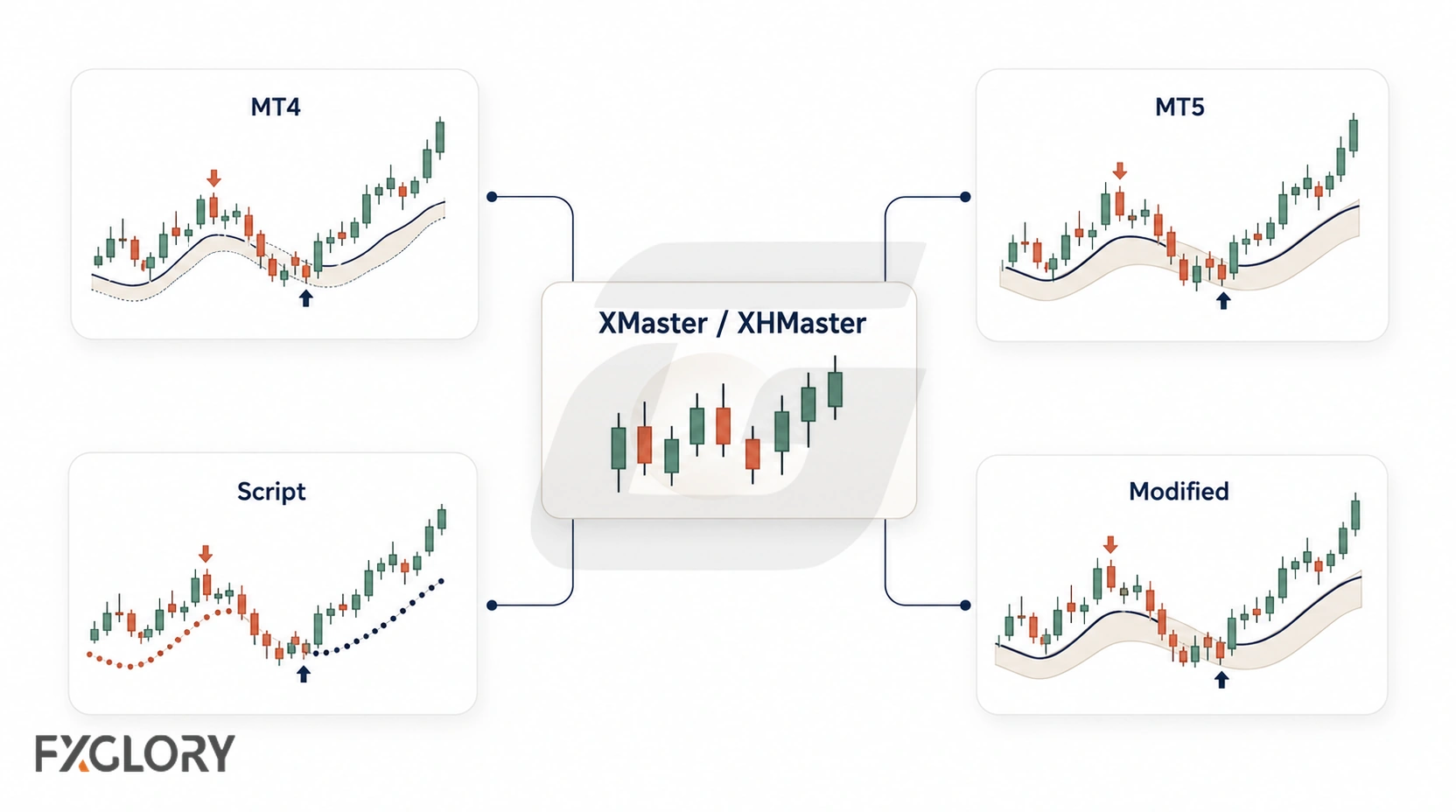 MT4

MT5

XMaster / XHMaster

Script

Modified

FXGLORY